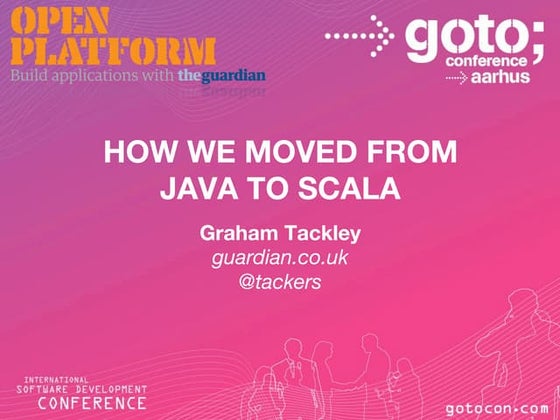 OPEN PLATFORM
Build applications with theguardian

goto; conference aarhus

HOW WE MOVED FROM JAVA TO SCALA

Graham Tackley
guardian.co.uk
@tackers

INTERNATIONAL SOFTWARE DEVELOPMENT CONFERENCE

gotocon.com